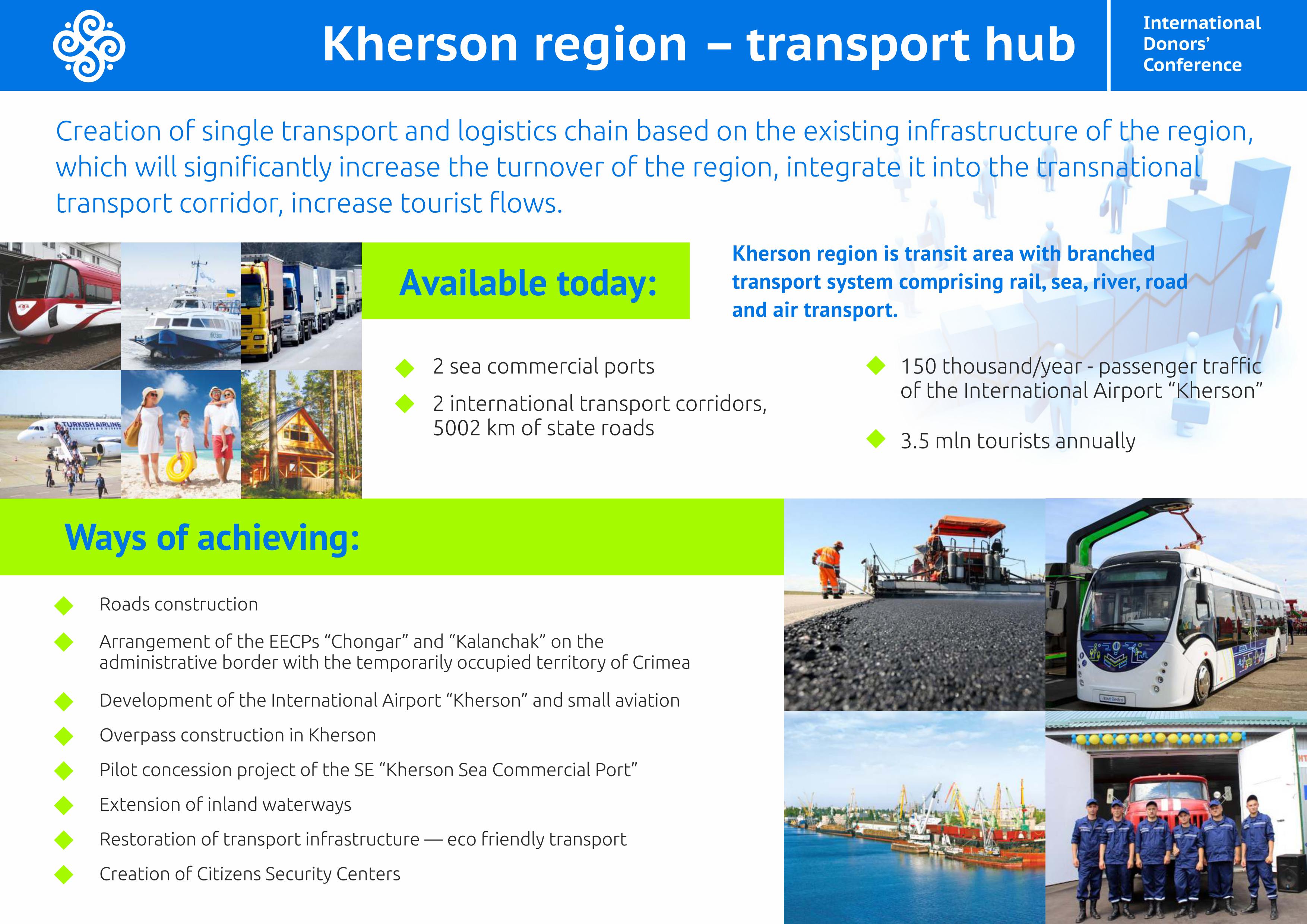 Kherson region – transport hub

International Donors' Conference

Creation of single transport and logistics chain based on the existing infrastructure of the region, which will significantly increase the turnover of the region, integrate it into the transnational transport corridor, increase tourist flows.

TURKISH AIRLINES

Available today:

Kherson region is transit area with branched transport system comprising rail, sea, river, road and air transport.

2 sea commercial ports

2 international transport corridors, 5002 km of state roads

150 thousand/year - passenger traffic of the International Airport "Kherson"

3.5 mln tourists annually

Ways of achieving:

Roads construction

Arrangement of the EECPs "Chongar" and "Kalanchak" on the administrative border with the temporarily occupied territory of Crimea

Development of the International Airport "Kherson" and small aviation

Overpass construction in Kherson

Pilot concession project of the SE "Kherson Sea Commercial Port"

Extension of inland waterways

Restoration of transport infrastructure — eco friendly transport

Creation of Citizens Security Centers